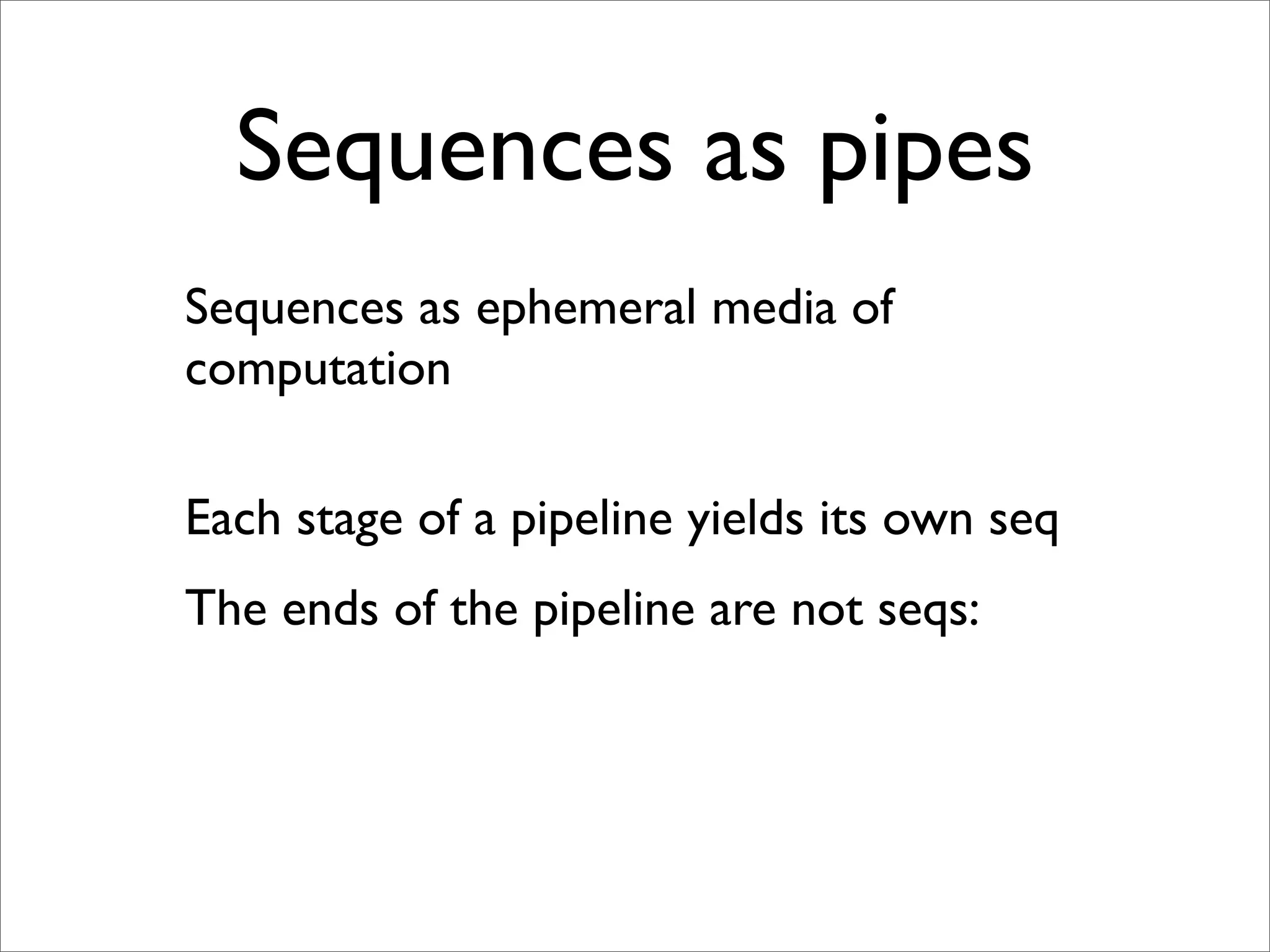 Sequences as pipes

Sequences as ephemeral media of computation

Each stage of a pipeline yields its own seq

The ends of the pipeline are not seqs: